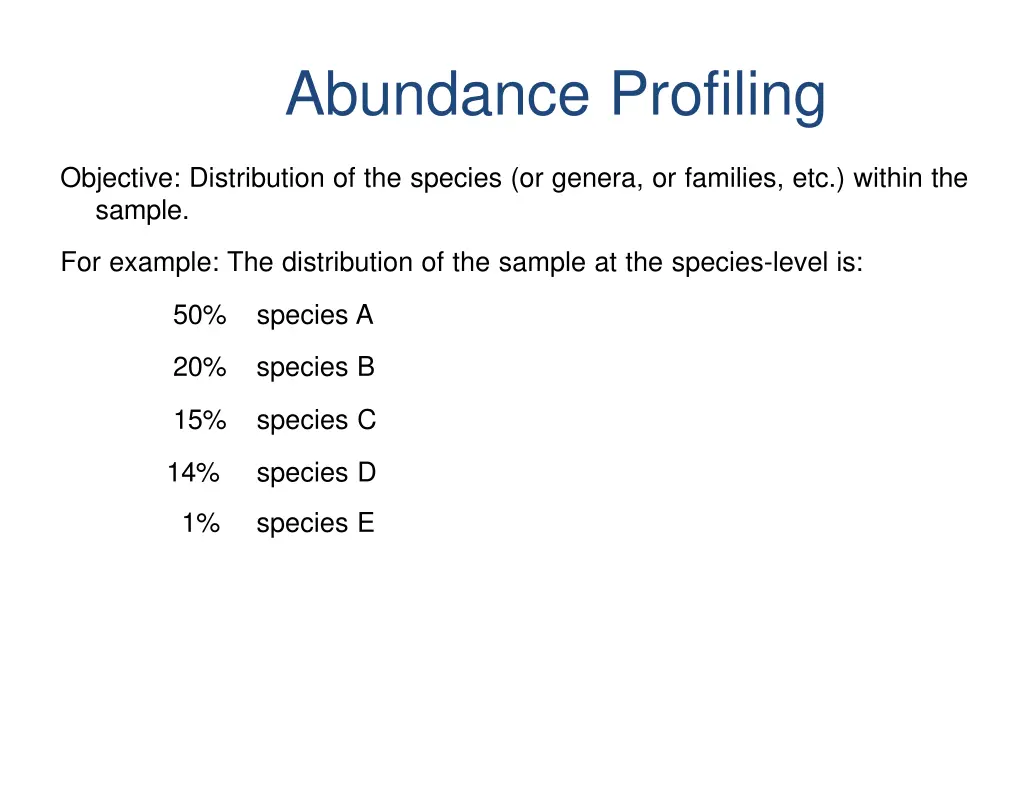 Abundance Profiling

Objective: Distribution of the species (or genera, or families, etc.) within the sample.

For example: The distribution of the sample at the species-level is:

50% species A

20% species B

15% species C

14% species D

1% species E